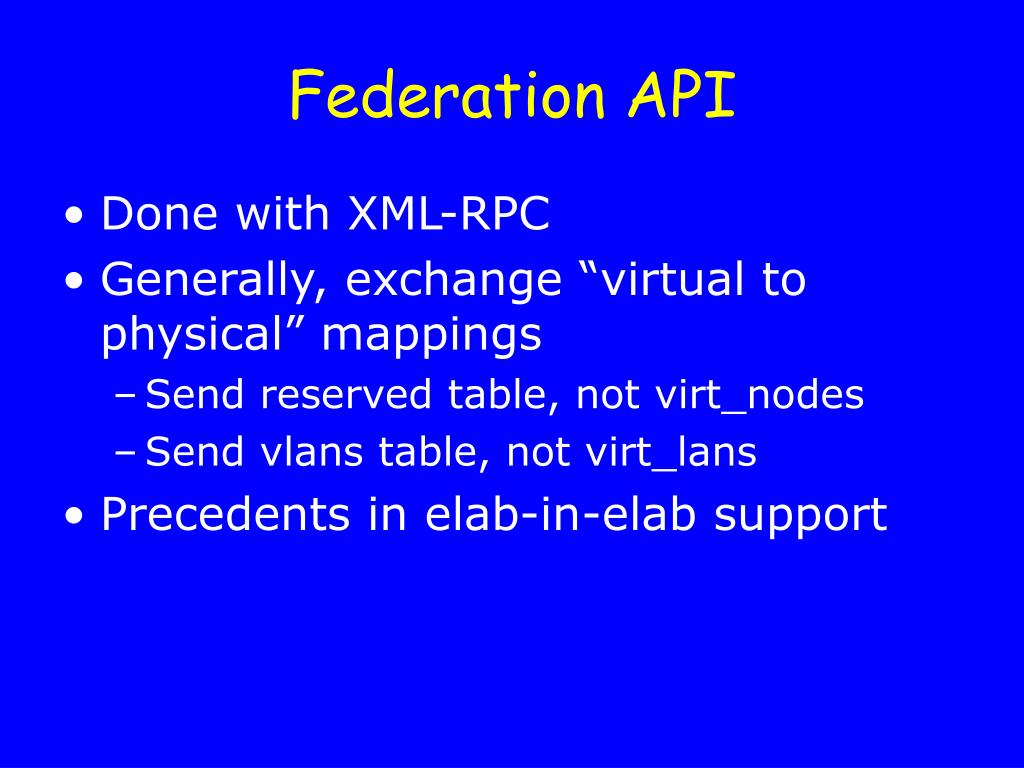 Federation API

• Done with XML-RPC
• Generally, exchange “virtual to physical” mappings
  – Send reserved table, not virt_nodes
  – Send vlans table, not virt_lans
• Precedents in elab-in-elab support